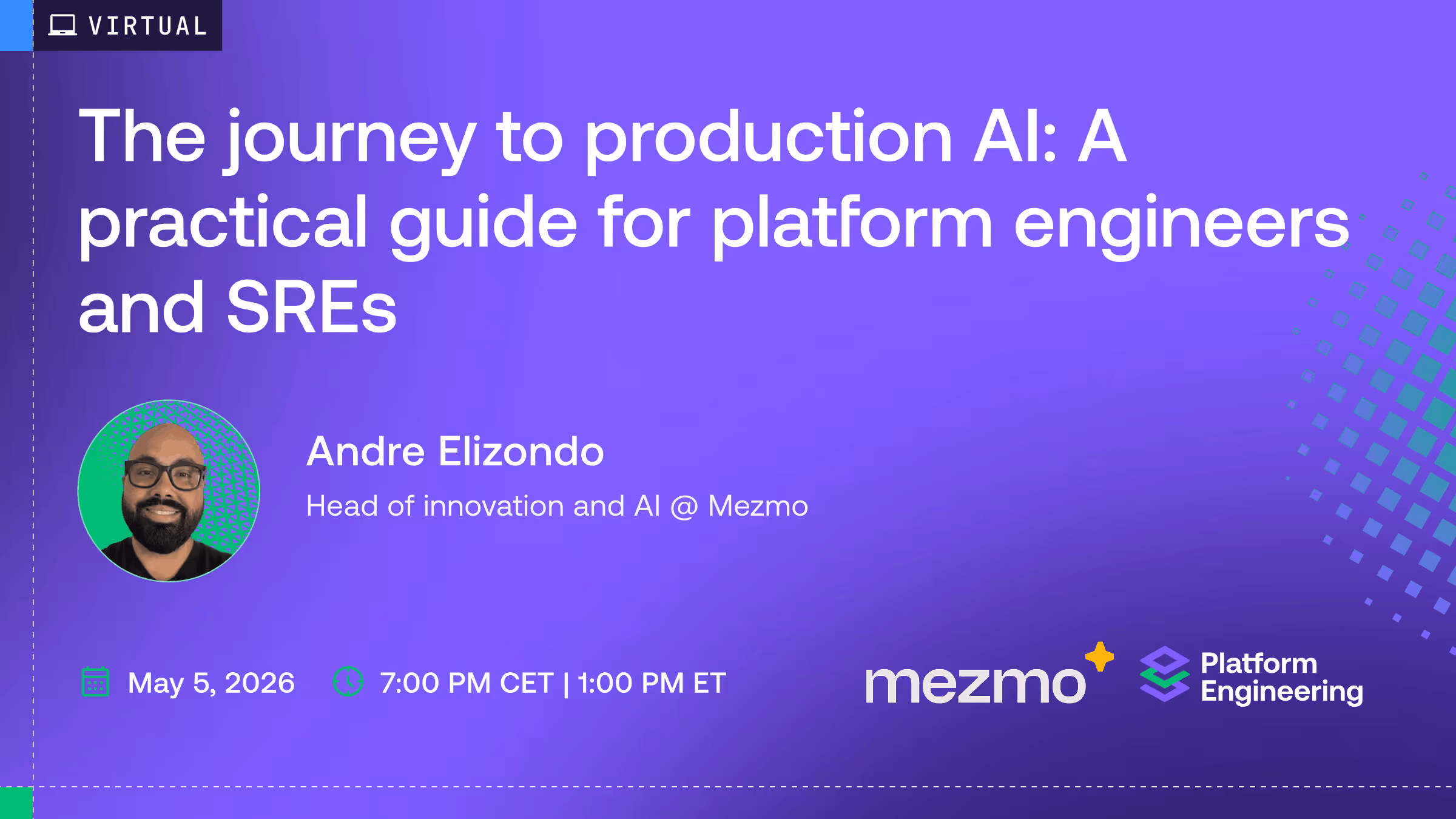 VIRTUAL

The journey to production AI: A practical guide for platform engineers and SREs

Andre Elizondo

Head of innovation and AI @ Mezmo

May 5, 2026

7:00 PM CET | 1:00 PM ET

mezmo

Platform Engineering